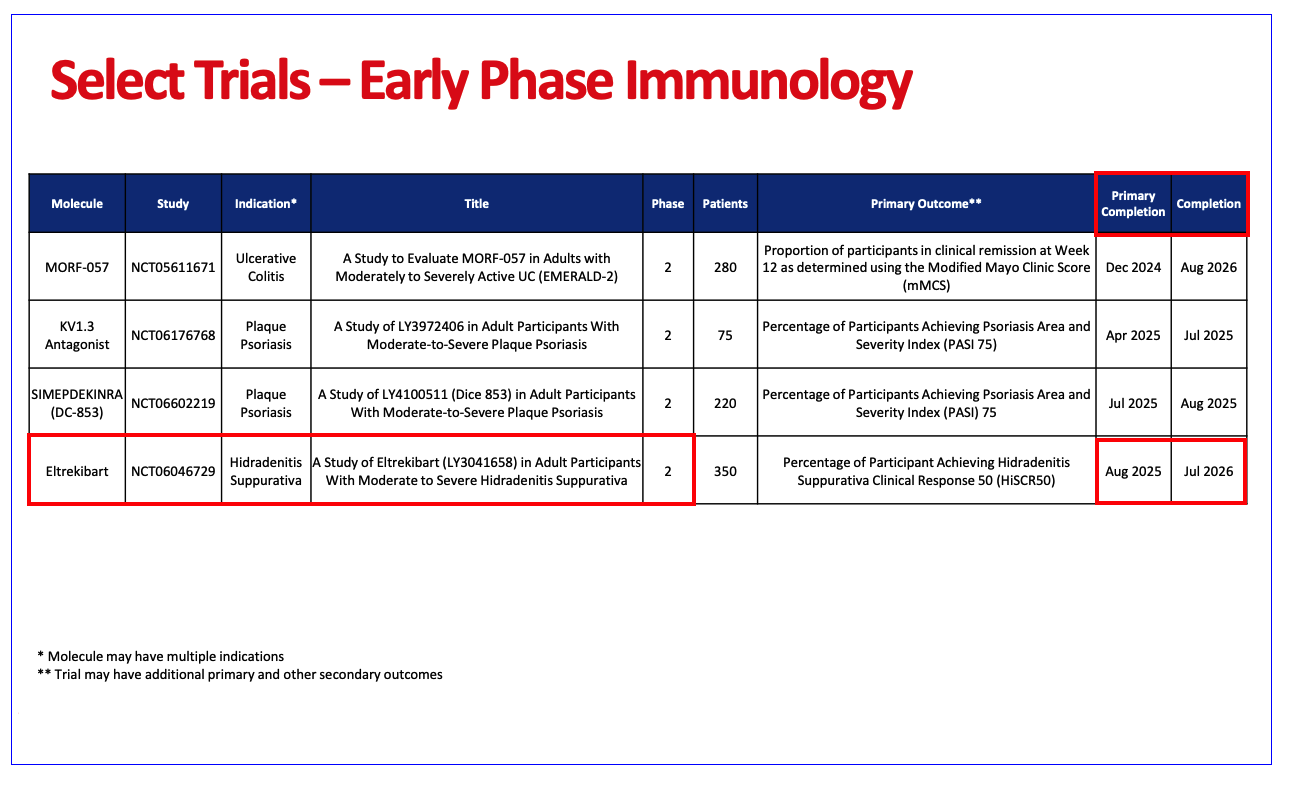 Select Trials – Early Phase Immunology

| Molecule | Study | Indication* | Title | Phase | Patients | Primary Outcome** | Primary Completion | Completion |
|---|---|---|---|---|---|---|---|---|
| MORF-057 | NCT05611671 | Ulcerative Colitis | A Study to Evaluate MORF-057 in Adults with Moderately to Severely Active UC (EMERALD-2) | 2 | 280 | Proportion of participants in clinical remission at Week 12 as determined using the Modified Mayo Clinic Score (mMCS) | Dec 2024 | Aug 2026 |
| KV1.3 Antagonist | NCT06176768 | Plaque Psoriasis | A Study of LY3972406 in Adult Participants With Moderate-to-Severe Plaque Psoriasis | 2 | 75 | Percentage of Participants Achieving Psoriasis Area and Severity Index (PASI 75) | Apr 2025 | Jul 2025 |
| SIMEPDEKINRA (DC-853) | NCT06602219 | Plaque Psoriasis | A Study of LY4100511 (Dice 853) in Adult Participants With Moderate-to-Severe Plaque Psoriasis | 2 | 220 | Percentage of Participants Achieving Psoriasis Area and Severity Index (PASI) 75 | Jul 2025 | Aug 2025 |
| Eltrekibart | NCT06046729 | Hidradenitis Suppurativa | A Study of Eltrekibart (LY3041658) in Adult Participants With Moderate to Severe Hidradenitis Suppurativa | 2 | 350 | Percentage of Participant Achieving Hidradenitis Suppurativa Clinical Response 50 (HiSCR50) | Aug 2025 | Jul 2026 |

* Molecule may have multiple indications
** Trial may have additional primary and other secondary outcomes